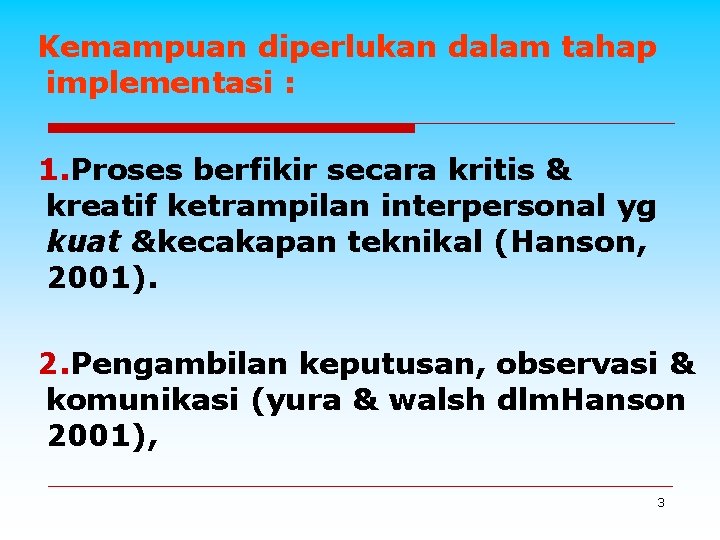 Kemampuan diperlukan dalam tahap implementasi :

1.Proses berfikir secara kritis & kreatif ketrampilan interpersonal yg kuat &kecakapan teknikal (Hanson, 2001).

2.Pengambilan keputusan, observasi & komunikasi (yura & walsh dlmHanson 2001),

3